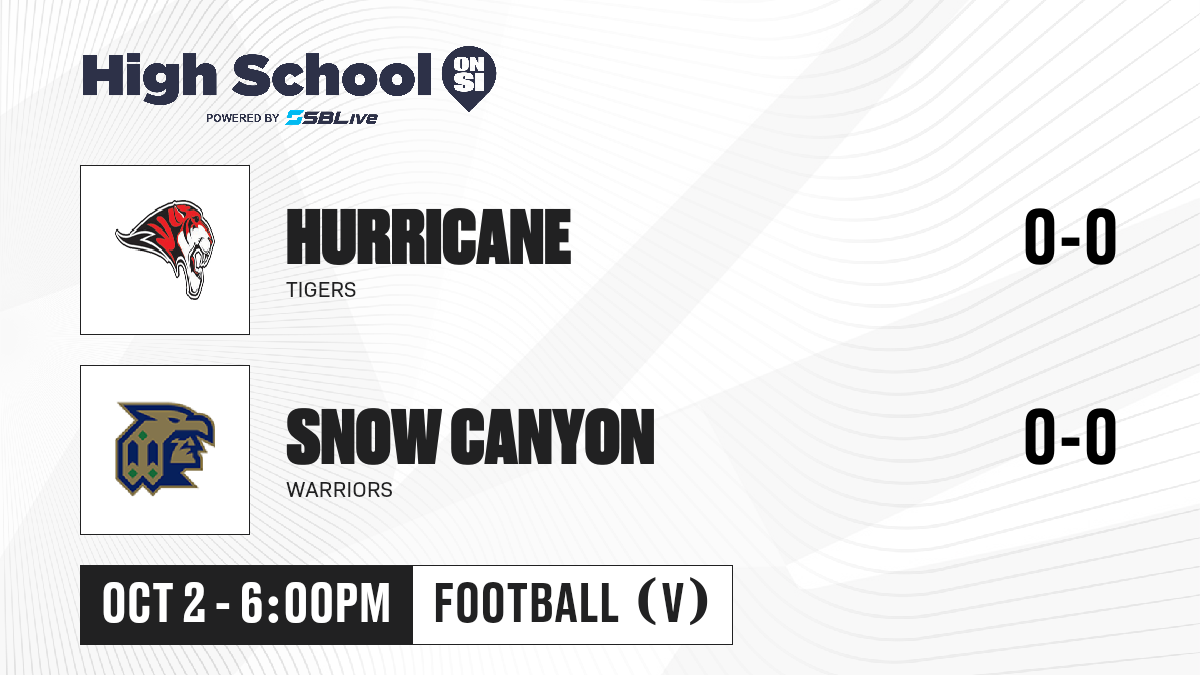 High School ON SI
POWERED BY SBLive

HURRICANE
TIGERS
0-0

SNOW CANYON
WARRIORS
0-0

OCT 2 - 6:00PM
FOOTBALL (V)